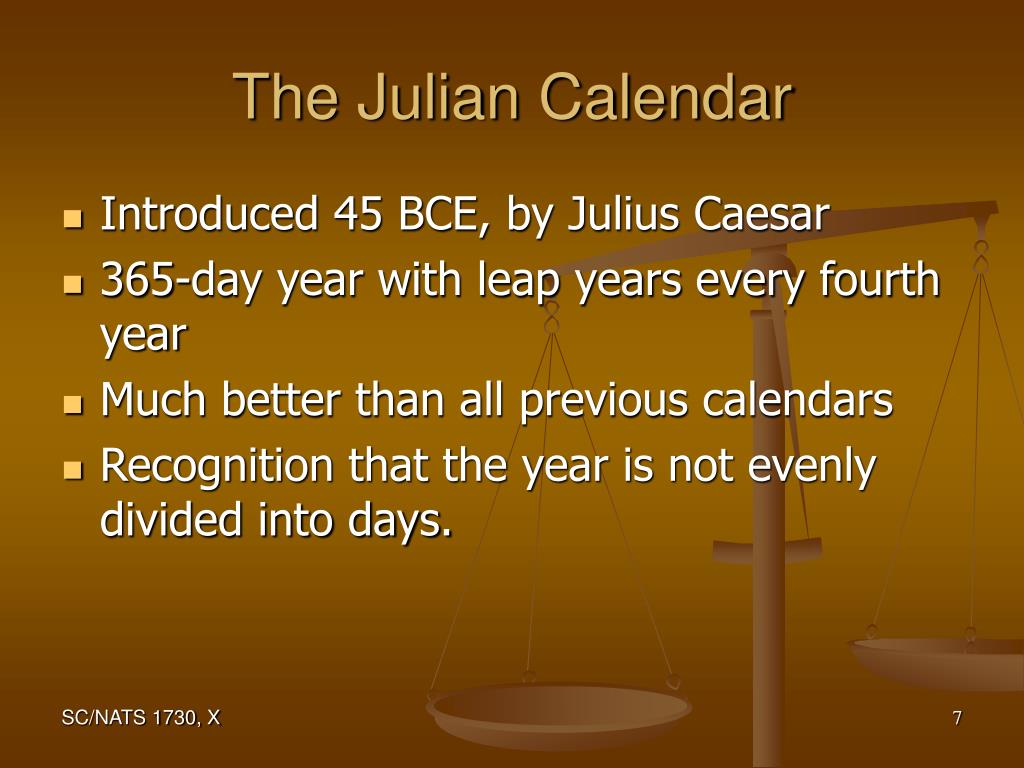 The Julian Calendar

- Introduced 45 BCE, by Julius Caesar
- 365-day year with leap years every fourth year
- Much better than all previous calendars
- Recognition that the year is not evenly divided into days.

SC/NATS 1730, X

7